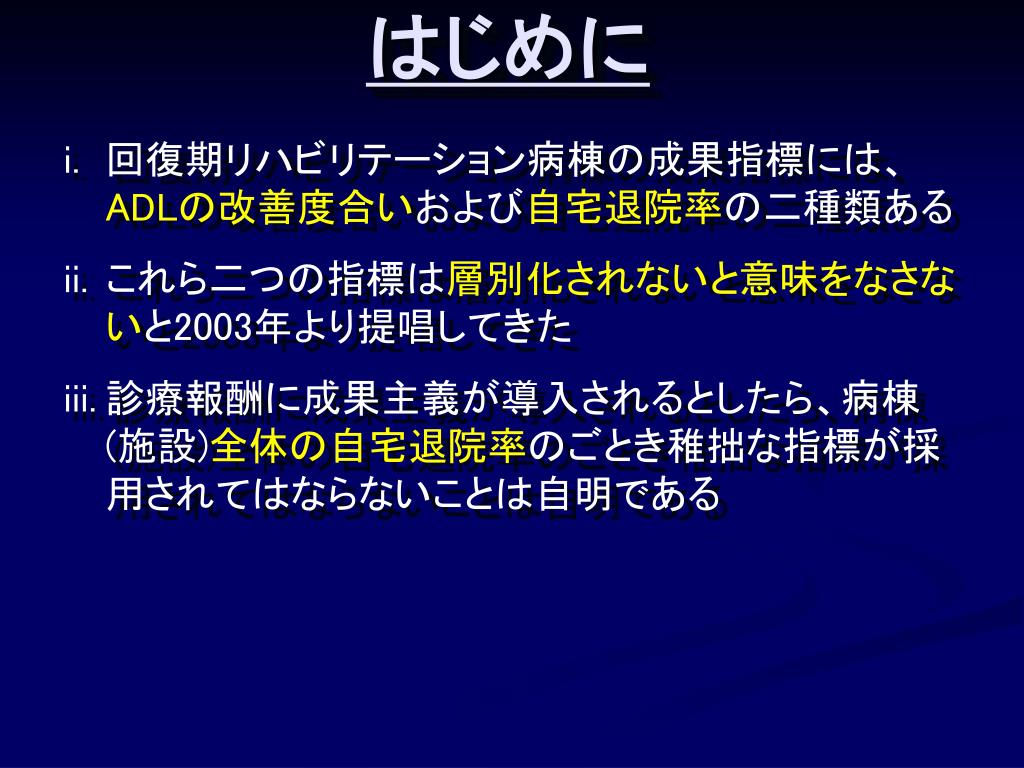 はじめに

i. 回復期リハビリテーション病棟の成果指標には、ADLの改善度合いおよび自宅退院率の二種類ある

ii. これら二つの指標は層別化されないと意味をなさないと2003年より提唱してきた

iii. 診療報酬に成果主義が導入されるとしたら、病棟（施設）全体の自宅退院率のごとき稚拙な指標が採用されてはならないことは自明である